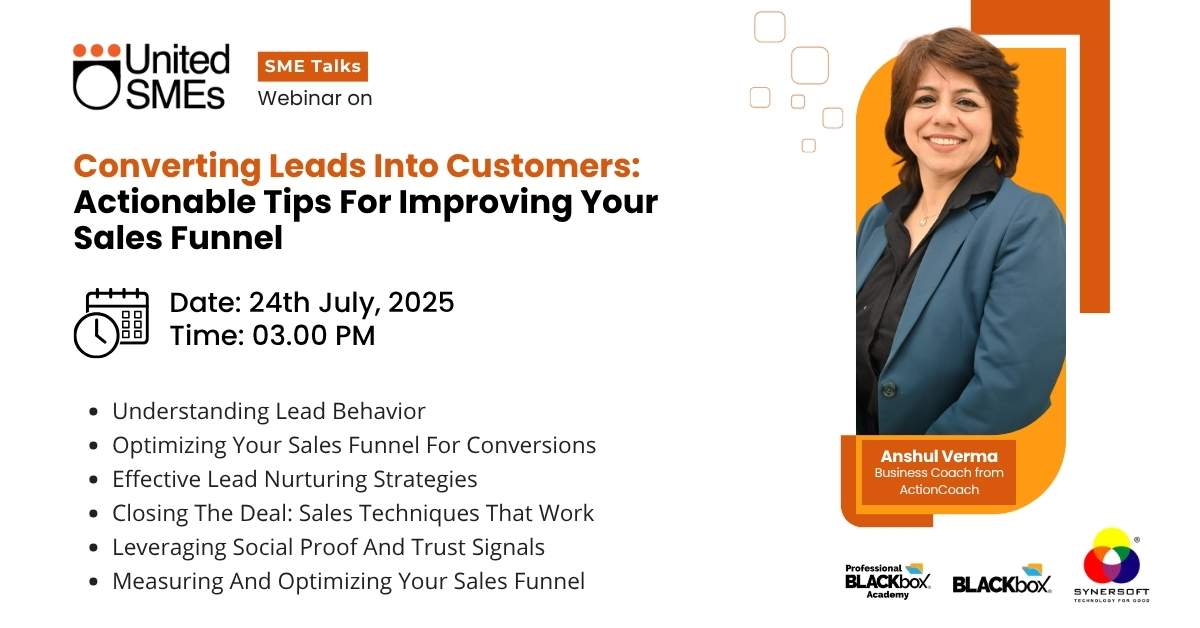 United SMEs

SME Talks
Webinar on

Converting Leads Into Customers: Actionable Tips For Improving Your Sales Funnel

Date: 24th July, 2025
Time: 03.00 PM

- Understanding Lead Behavior
- Optimizing Your Sales Funnel For Conversions
- Effective Lead Nurturing Strategies
- Closing The Deal: Sales Techniques That Work
- Leveraging Social Proof And Trust Signals
- Measuring And Optimizing Your Sales Funnel

Anshul Verma
Business Coach from ActionCoach

Professional BLACKbox Academy
BLACKbox
SYNERSOFT
TECHNOLOGY FOR GOOD